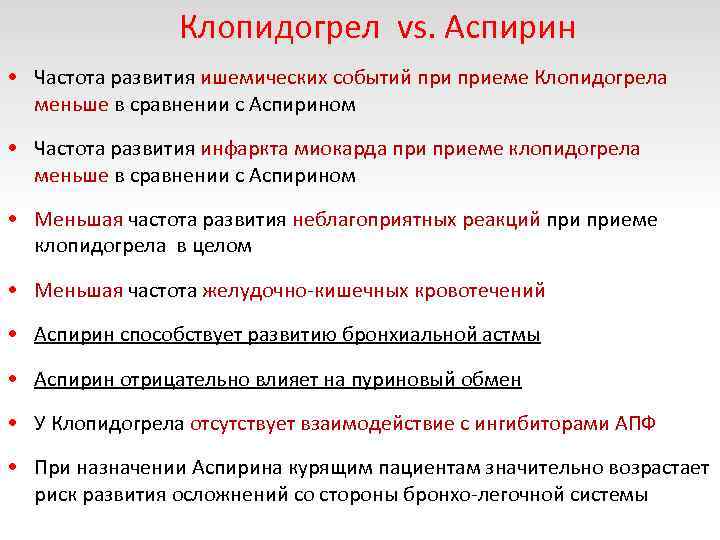 Клопидогрел vs. Аспирин

• Частота развития ишемических событий при приеме Клопидогрела меньше в сравнении с Аспирином

• Частота развития инфаркта миокарда при приеме клопидогрела меньше в сравнении с Аспирином

• Меньшая частота развития неблагоприятных реакций при приеме клопидогрела в целом

• Меньшая частота желудочно-кишечных кровотечений

• Аспирин способствует развитию бронхиальной астмы

• Аспирин отрицательно влияет на пуриновый обмен

• У Клопидогрела отсутствует взаимодействие с ингибиторами АПФ

• При назначении Аспирина курящим пациентам значительно возрастает риск развития осложнений со стороны бронхо-легочной системы